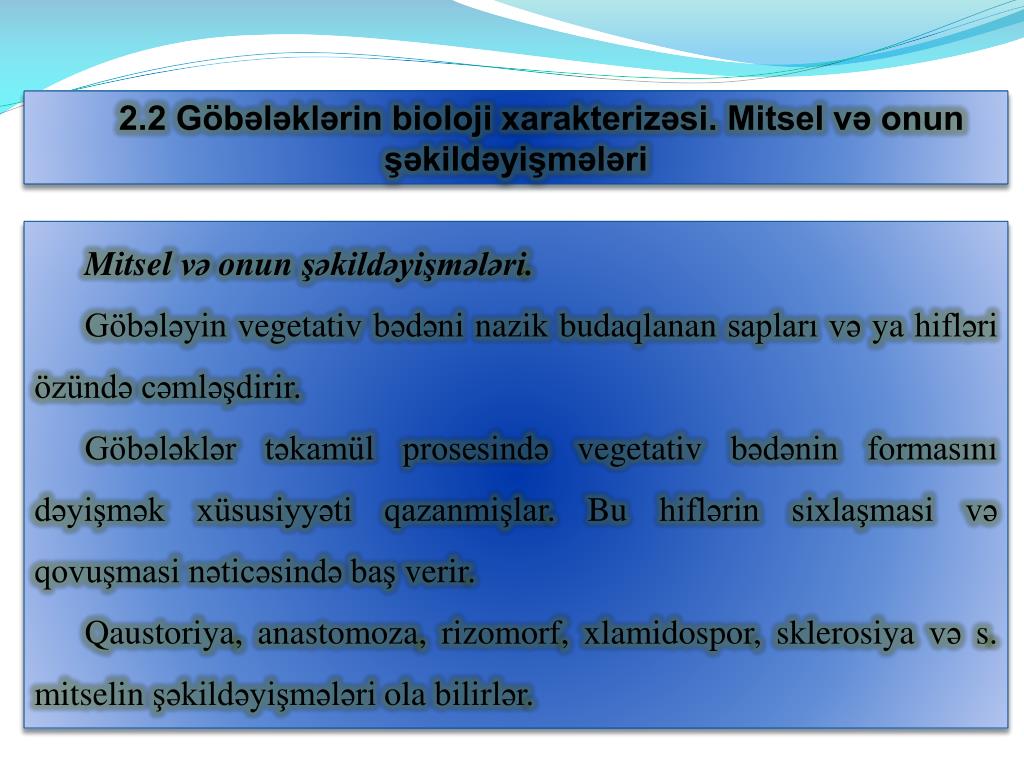 2.2 Göbələklərin bioloji xarakterizəsi. Mitsel və onun şəkildəyişmələri

Mitsel və onun şəkildəyişmələri.

Göbələyin vegetativ bədəni nazik budaqlanan sapları və ya hifləri özündə cəmləşdirir.

Göbələklər təkamül prosesində vegetativ bədənin formasını dəyişmək xüsusiyyəti qazanmişlar. Bu hiflərin sixlaşmasi və qovuşmasi nəticəsində baş verir.

Qaustoriya, anastomoza, rizomorf, xlamidospor, sklerosiya və s. mitselin şəkildəyişmələri ola bilirlər.